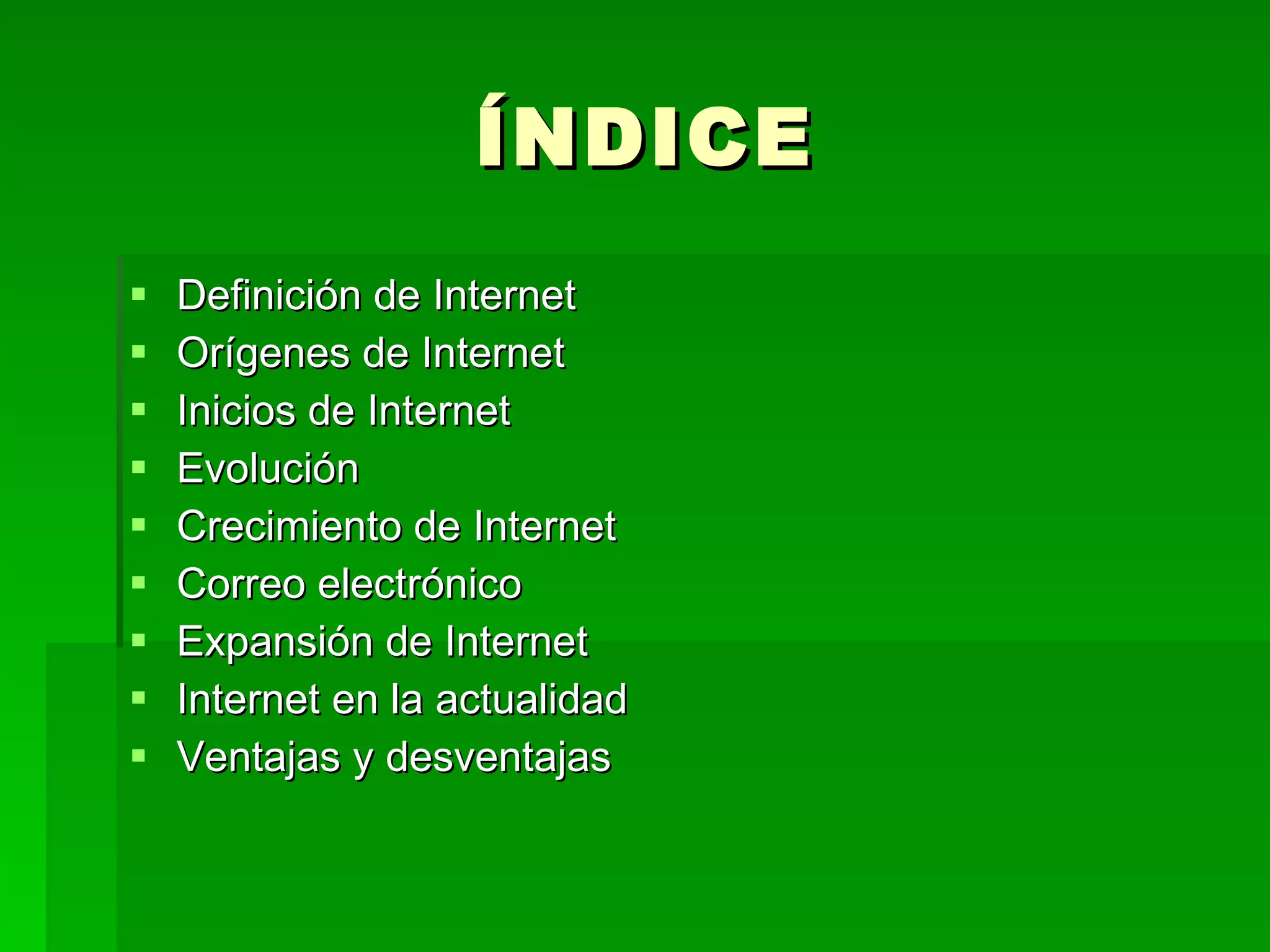 ÍNDICE

- Definición de Internet
- Orígenes de Internet
- Inicios de Internet
- Evolución
- Crecimiento de Internet
- Correo electrónico
- Expansión de Internet
- Internet en la actualidad
- Ventajas y desventajas